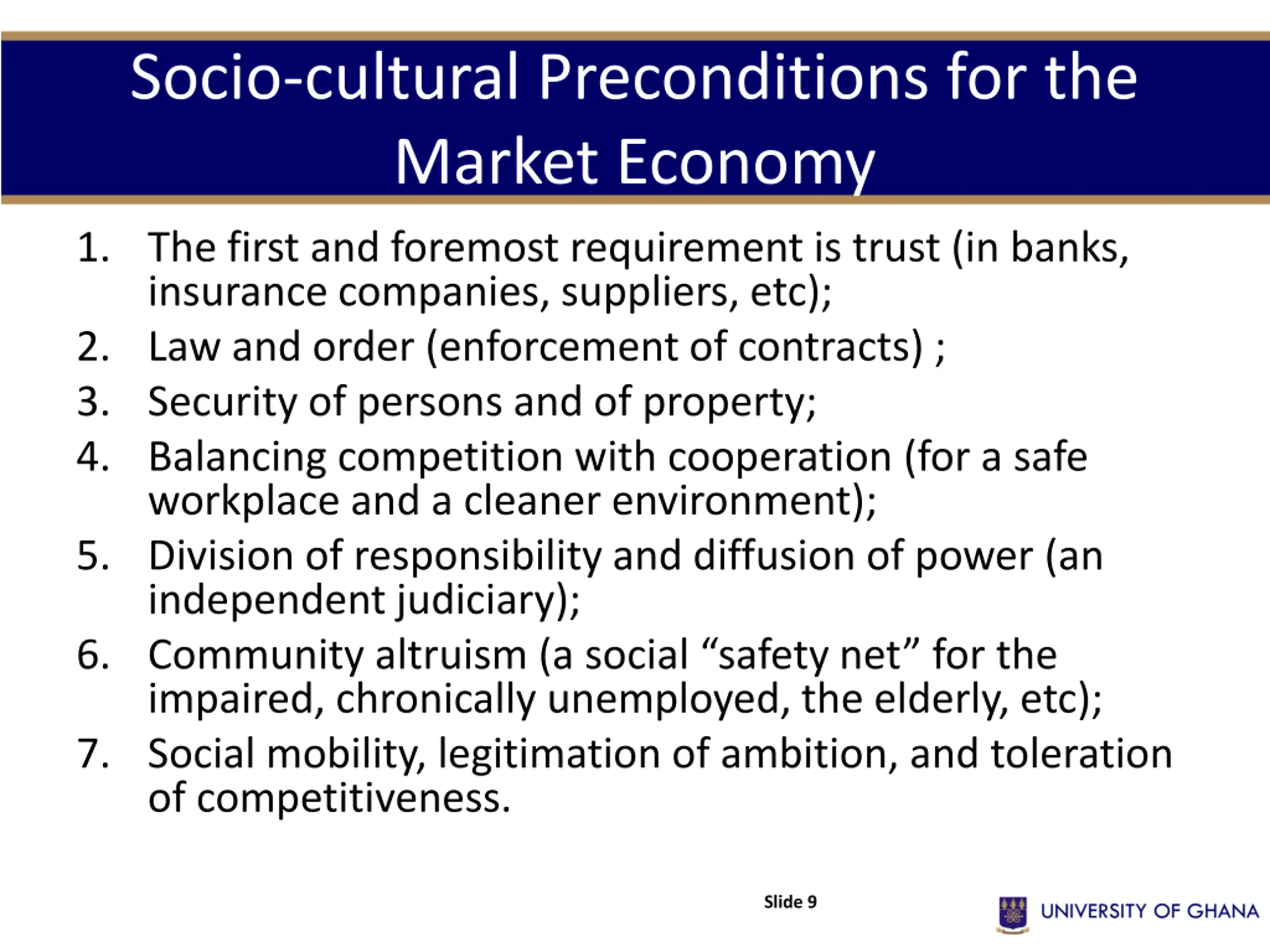 Socio-cultural Preconditions for the Market Economy

1. The first and foremost requirement is trust (in banks, insurance companies, suppliers, etc);
2. Law and order (enforcement of contracts) ;
3. Security of persons and of property;
4. Balancing competition with cooperation (for a safe workplace and a cleaner environment);
5. Division of responsibility and diffusion of power (an independent judiciary);
6. Community altruism (a social “safety net” for the impaired, chronically unemployed, the elderly, etc);
7. Social mobility, legitimation of ambition, and toleration of competitiveness.

Slide 9

UNIVERSITY OF GHANA